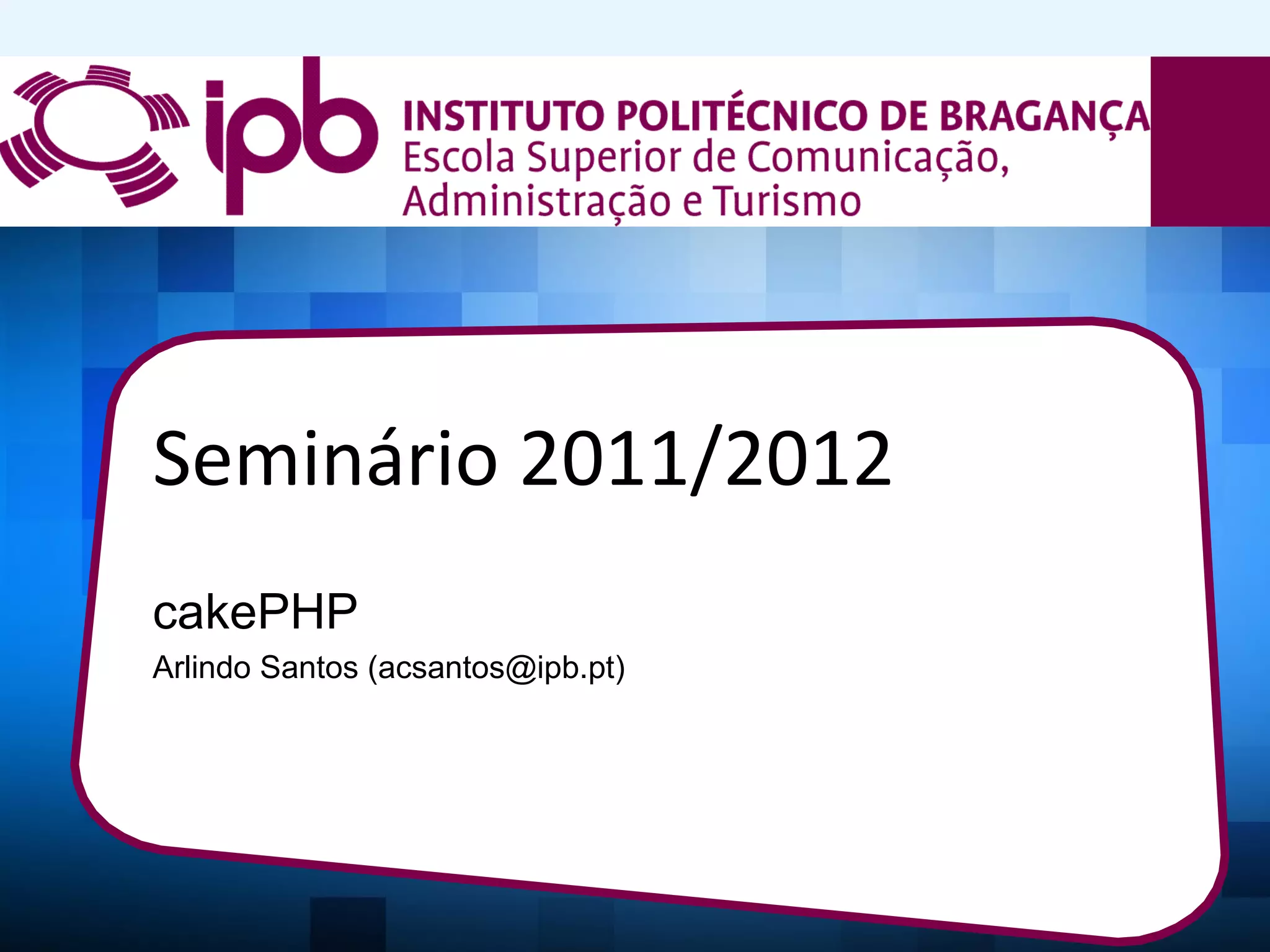 ipb INSTITUTO POLITÉCNICO DE BRAGANÇA
Escola Superior de Comunicação, Administração e Turismo

Seminário 2011/2012

cakePHP

Arlindo Santos (acsantos@ipb.pt)